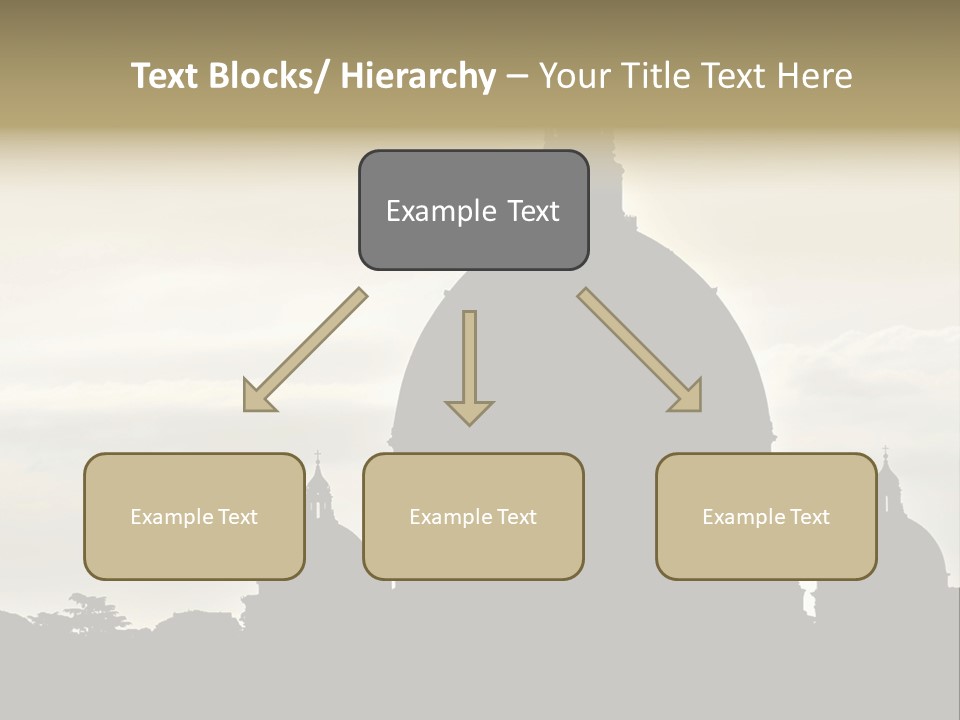 Text Blocks/ Hierarchy – Your Title Text Here

Example Text

Example Text

Example Text

Example Text